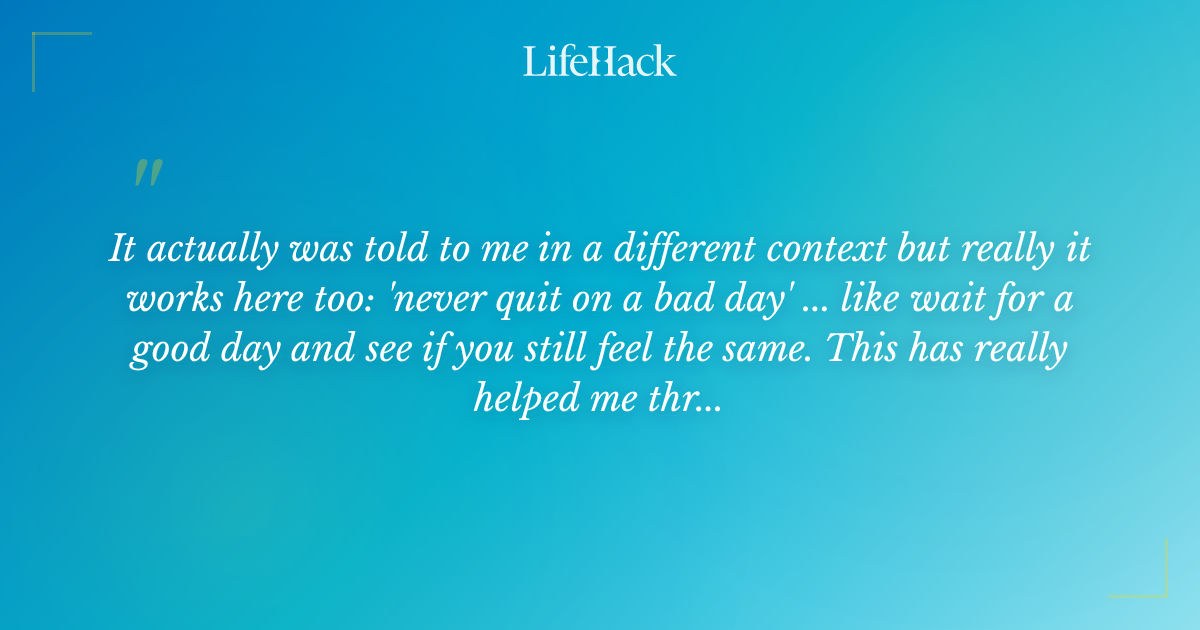 LifeHack

"

It actually was told to me in a different context but really it works here too: 'never quit on a bad day' ... like wait for a good day and see if you still feel the same. This has really helped me thr...